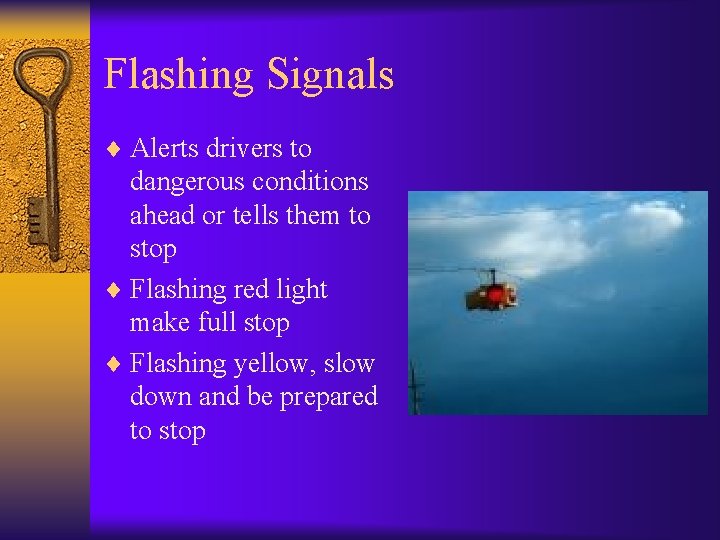 Flashing Signals

♦ Alerts drivers to dangerous conditions ahead or tells them to stop

♦ Flashing red light make full stop

♦ Flashing yellow, slow down and be prepared to stop